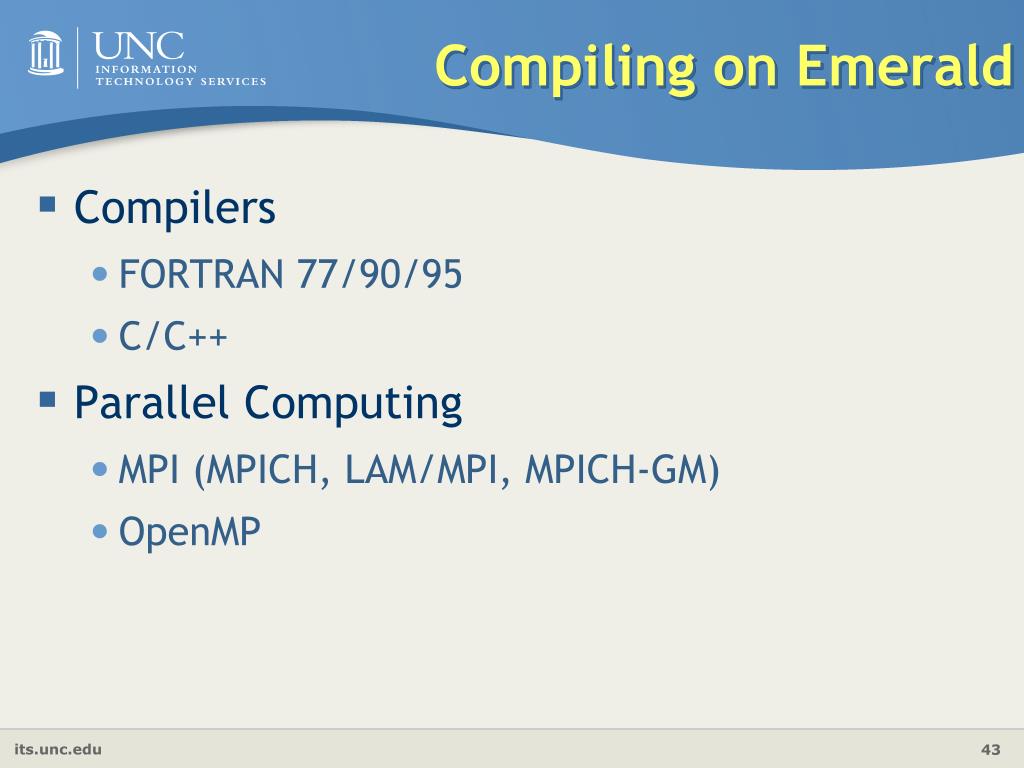 UNC
INFORMATION TECHNOLOGY SERVICES

Compiling on Emerald

▪ Compilers
• FORTRAN 77/90/95
• C/C++
▪ Parallel Computing
• MPI (MPICH, LAM/MPI, MPICH-GM)
• OpenMP

its.unc.edu

43